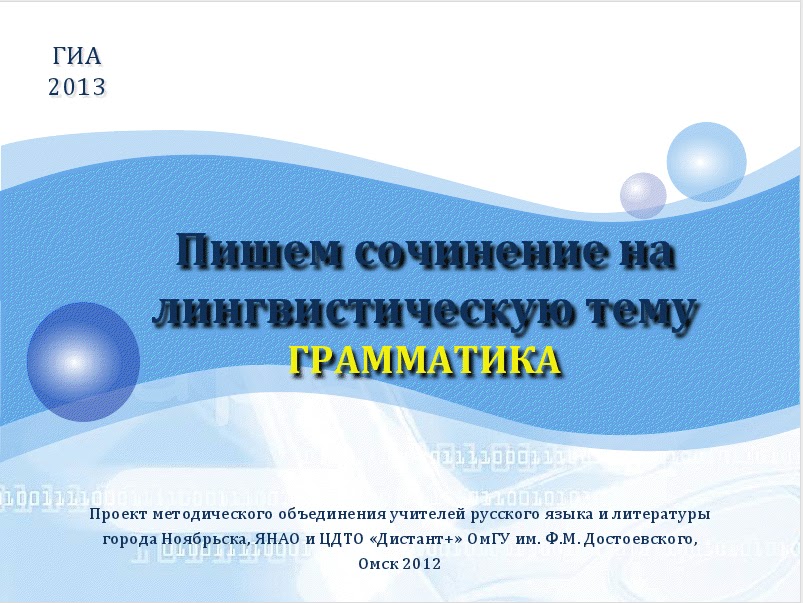 ГИА
2013

Пишем сочинение на лингвистическую тему
ГРАММАТИКА

Проект методического объединения учителей русского языка и литературы города Ноябрьска, ЯНАО и ЦДТО «Дистант+» ОмГУ им. Ф.М. Достоевского, Омск 2012